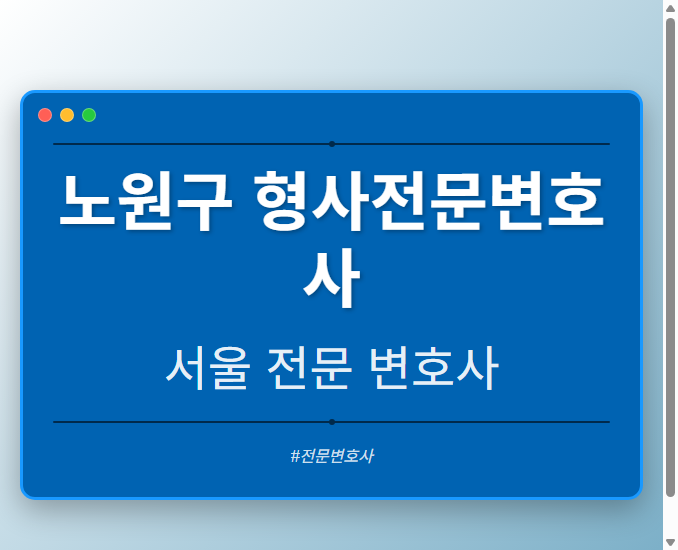 노원구 형사전문변호사

서울 전문 변호사

#전문변호사